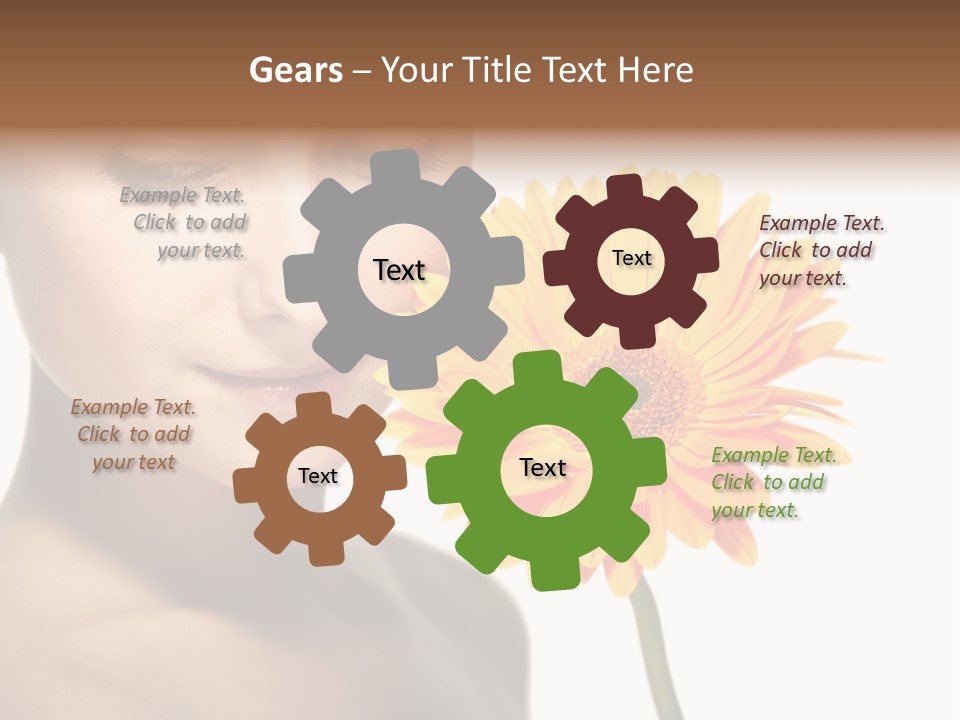 Gears – Your Title Text Here

Example Text. Click to add your text.

Text

Text

Example Text. Click to add your text.

Example Text. Click to add your text

Text

Text

Example Text. Click to add your text.